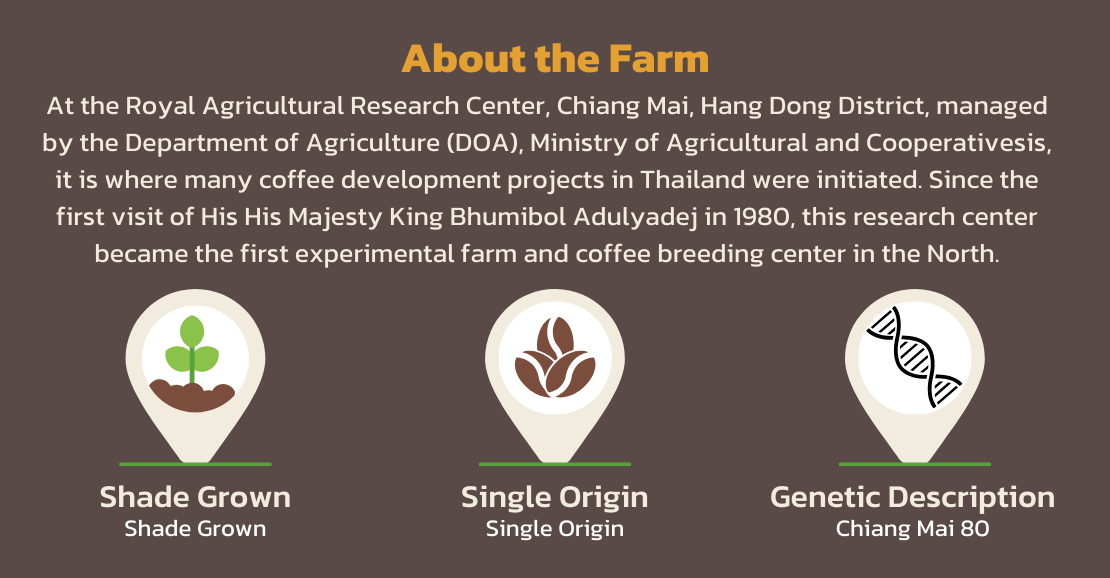 About the Farm

At the Royal Agricultural Research Center, Chiang Mai, Hang Dong District, managed by the Department of Agriculture (DOA), Ministry of Agricultural and Cooperativesis, it is where many coffee development projects in Thailand were initiated. Since the first visit of His His Majesty King Bhumibol Adulyadej in 1980, this research center became the first experimental farm and coffee breeding center in the North.

Shade Grown
Shade Grown

Single Origin
Single Origin

Genetic Description
Chiang Mai 80